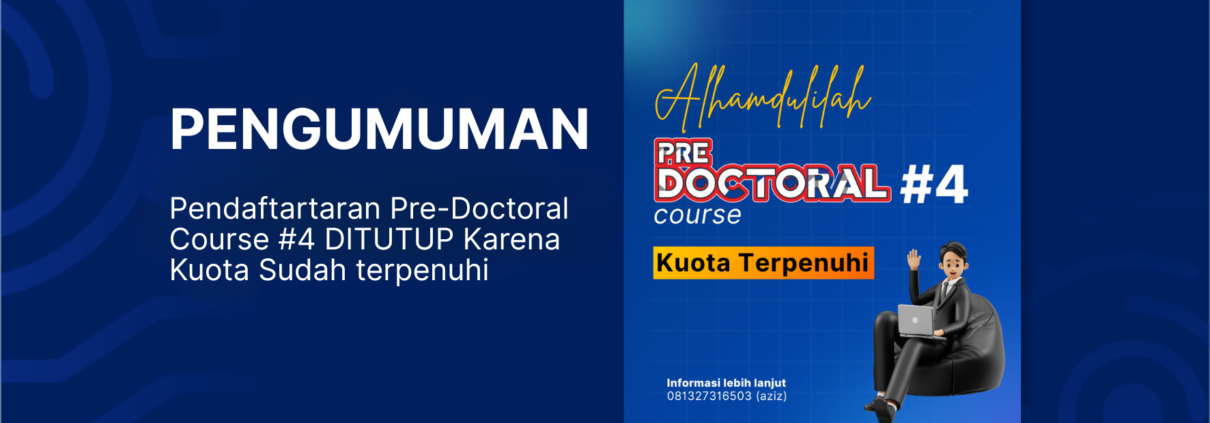 PENGUMUMAN

Pendaftartaran Pre-Doctoral Course #4 DITUTUP Karena Kuota Sudah terpenuhi

Alhamdulilah

PRE DOCTORAL course #4

Kuota Terpenuhi

Informasi lebih lanjut
081327316503 (aziz)